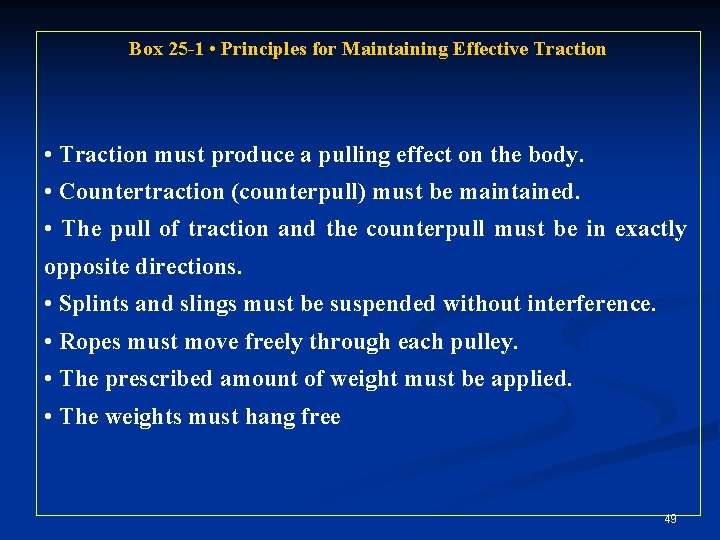 Box 25-1 • Principles for Maintaining Effective Traction

• Traction must produce a pulling effect on the body.
• Countertraction (counterpull) must be maintained.
• The pull of traction and the counterpull must be in exactly opposite directions.
• Splints and slings must be suspended without interference.
• Ropes must move freely through each pulley.
• The prescribed amount of weight must be applied.
• The weights must hang free

49